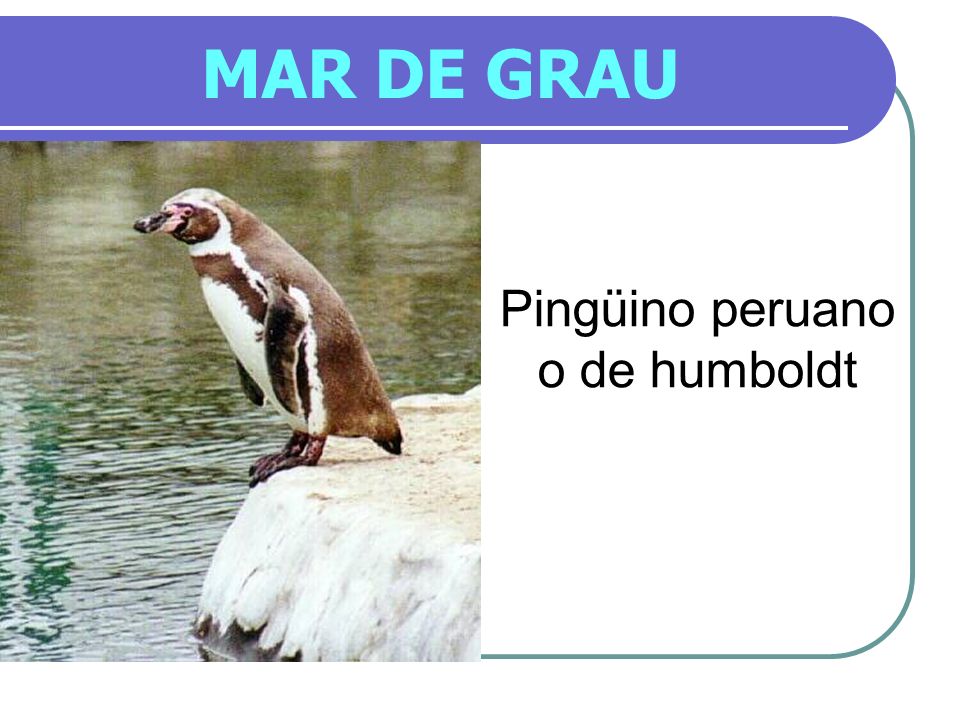 MAR DE GRAU

Pingüino peruano o de humboldt